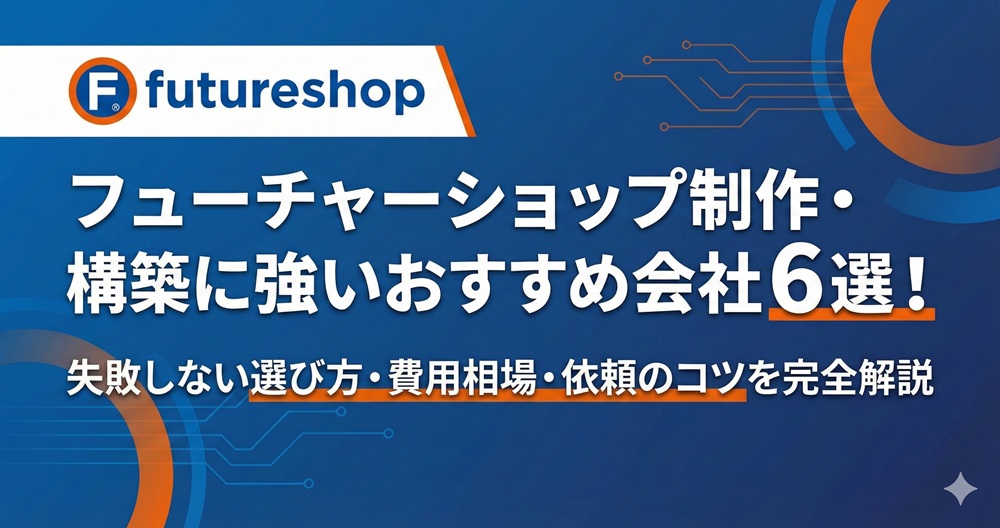 F futureshop

フューチャーショップ制作・構築に強いおすすめ会社6選！

失敗しない選び方・費用相場・依頼のコツを完全解説